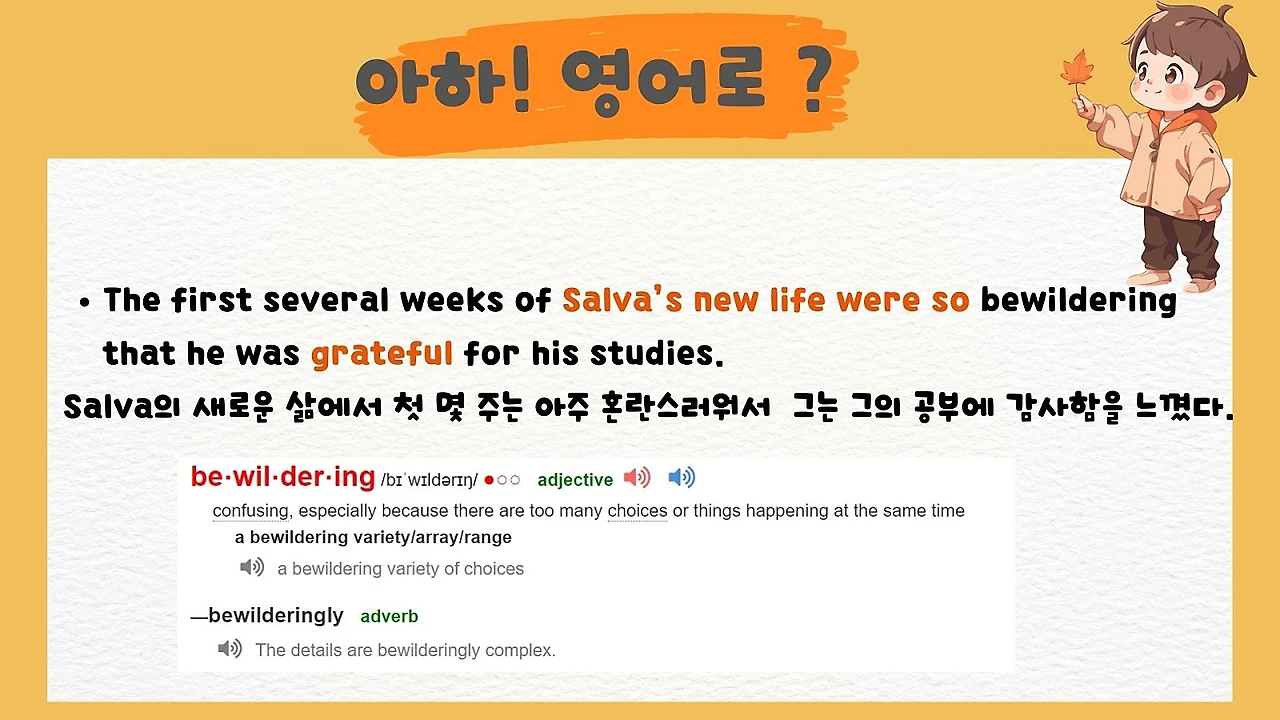 아하! 영어로 ?

• The first several weeks of Salva's new life were so bewildering that he was grateful for his studies.

Salva의 새로운 삶에서 첫 몇 주는 아주 혼란스러워서 그는 그의 공부에 감사함을 느꼈다.

be·wil·der·ing /bɪˈwɪldərɪŋ/ ●○○ adjective

confusing, especially because there are too many choices or things happening at the same time

a bewildering variety/array/range

a bewildering variety of choices

—bewilderingly adverb

The details are bewilderingly complex.